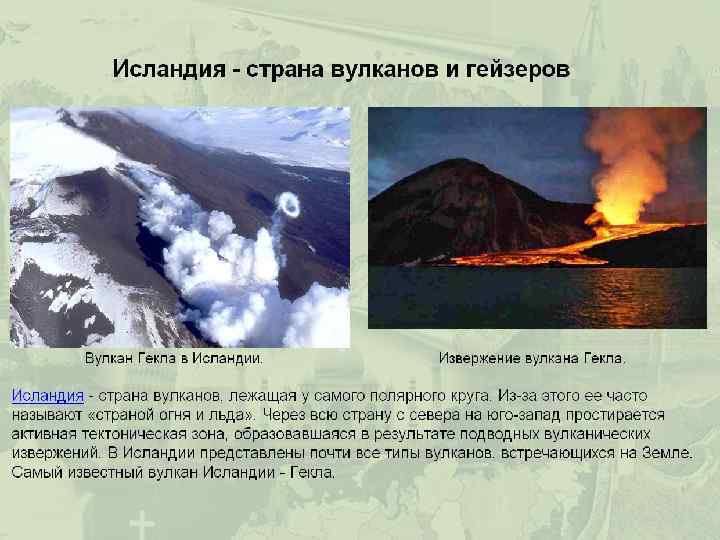 Исландия - страна вулканов и гейзеров

Вулкан Гекла в Исландии.

Извержение вулкана Гекла.

Исландия - страна вулканов, лежащая у самого полярного круга. Из-за этого ее часто называют «страной огня и льда». Через всю страну с севера на юго-запад простирается активная тектоническая зона, образовавшаяся в результате подводных вулканических извержений. В Исландии представлены почти все типы вулканов, встречающихся на Земле. Самый известный вулкан Исландии - Гекла.